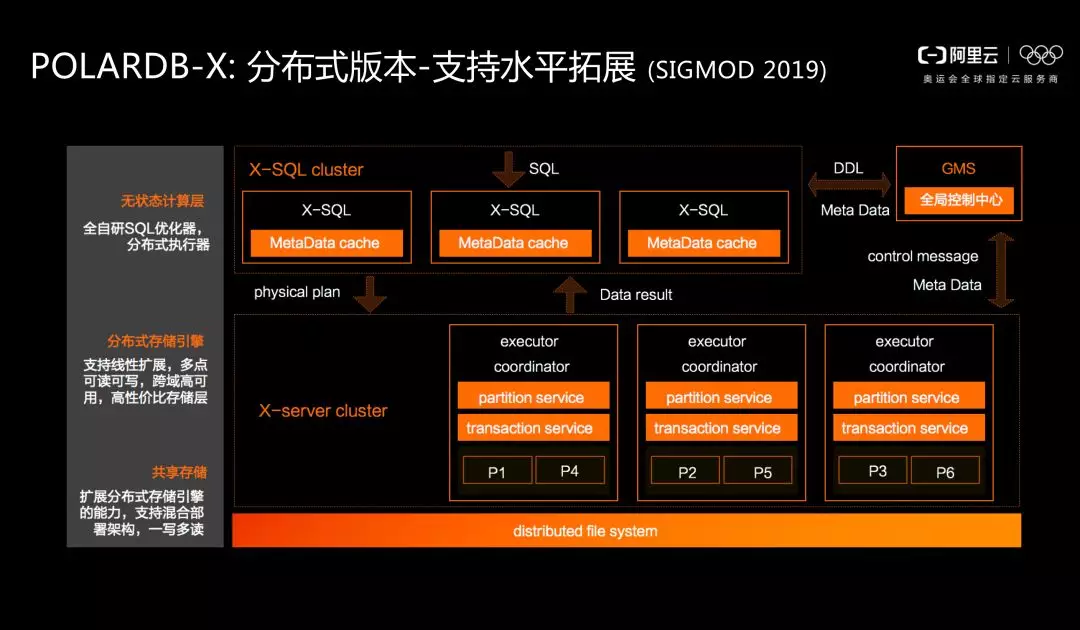 POLARDB-X: 分布式版本-支持水平拓展 (SIGMOD 2019)

阿里云
奥运会全球指定云服务商

无状态计算层
全自研SQL优化器，分布式执行器

分布式存储引擎
支持线性扩展，多点可读可写，跨域高可用，高性价比存储层

共享存储
扩展分布式存储引擎的能力，支持混合部署架构，一写多读

X-SQL cluster
SQL
X-SQL
MetaData cache
X-SQL
MetaData cache
X-SQL
MetaData cache

DDL
Meta Data
GMS
全局控制中心
control message
Meta Data

physical plan
Data result

X-server cluster
executor
coordinator
partition service
transaction service
P1
P4
executor
coordinator
partition service
transaction service
P2
P5
executor
coordinator
partition service
transaction service
P3
P6

distributed file system